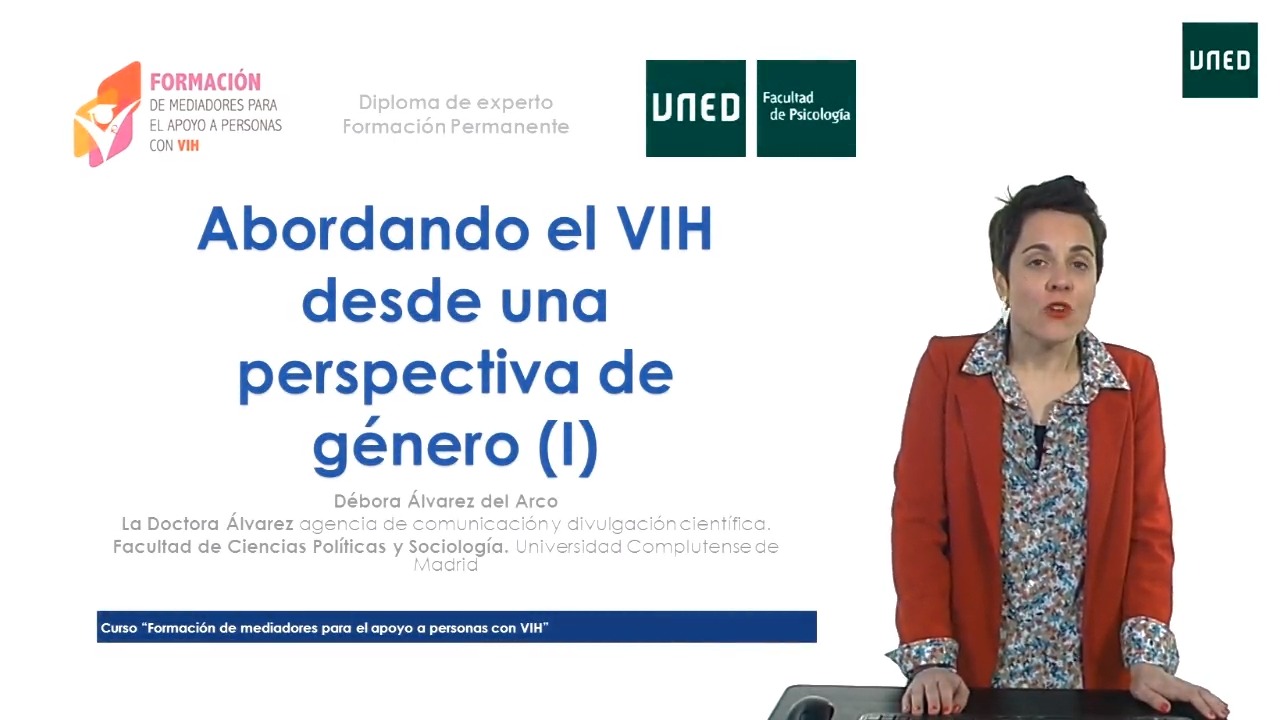 FORMACIÓN
DE MEDIADORES PARA
EL APOYO A PERSONAS
CON VIH

Diploma de experto
Formación Permanente

UNED

Facultad de Psicología

UNED

Abordando el VIH desde una perspectiva de género (I)

Débora Álvarez del Arco
La Doctora Álvarez agencia de comunicación y divulgación científica.
Facultad de Ciencias Políticas y Sociología. Universidad Complutense de Madrid

Curso "Formación de mediadores para el apoyo a personas con VIH"